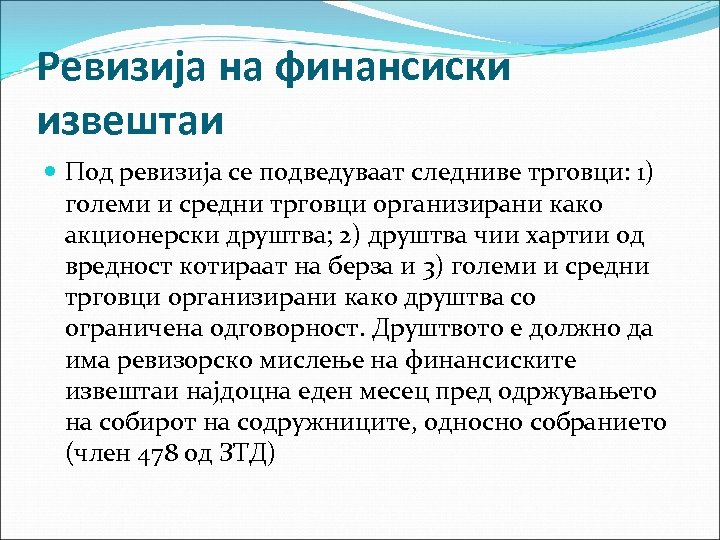 Ревизија на финансиски извештаи

Под ревизија се подведуваат следниве трговци: 1) големи и средни трговци организирани како акционерски друштва; 2) друштва чии хартии од вредност котираат на берза и 3) големи и средни трговци организирани како друштва со ограничена одговорност. Друштвото е должно да има ревизорско мислење на финансиските извештаи најдоцна еден месец пред одржувањето на собирот на содружниците, односно собранието (член 478 од ЗТД)